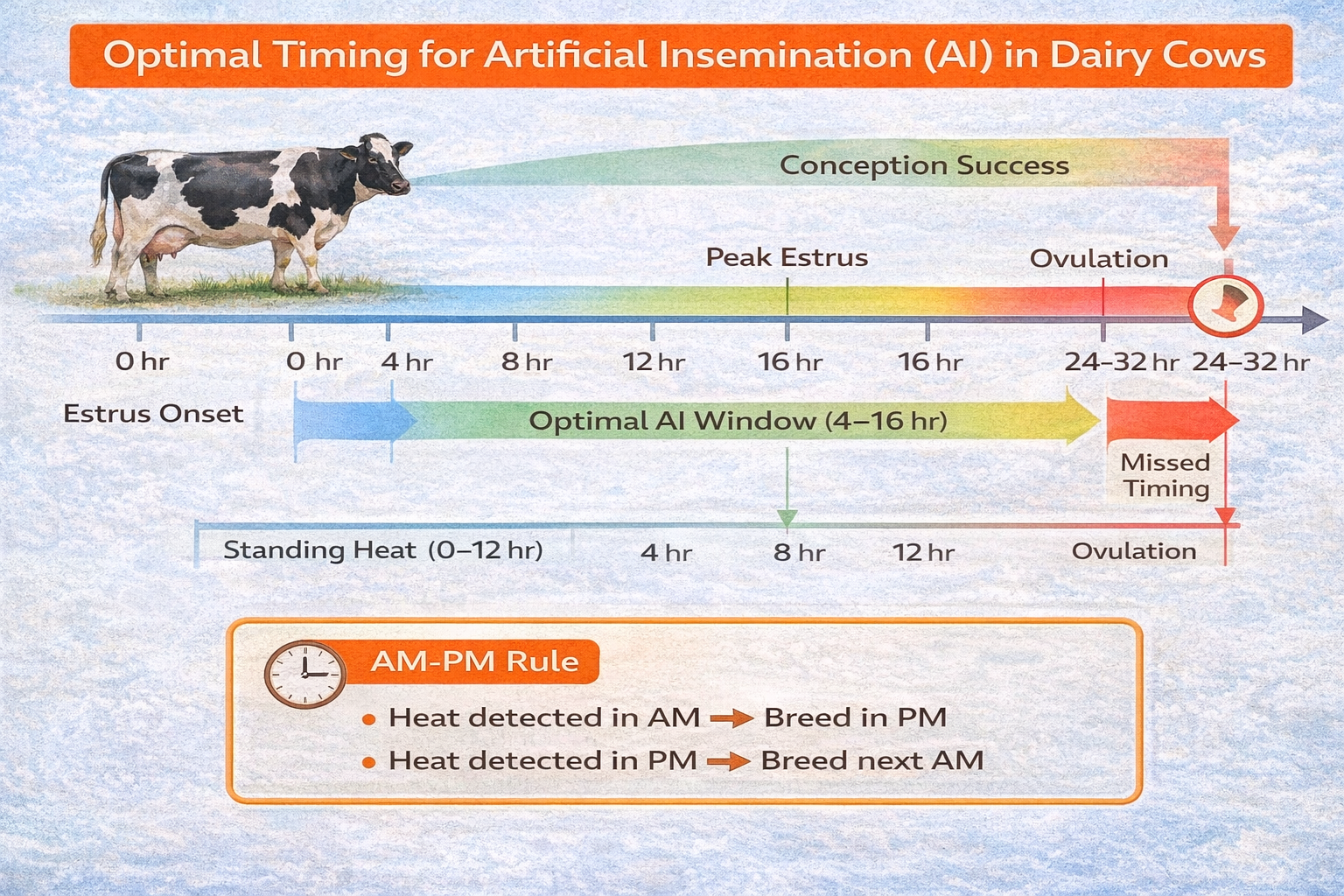 Optimal Timing for Artificial Insemination (AI) in Dairy Cows

Conception Success

Peak Estrus

Ovulation

0 hr 0 hr 4 hr 8 hr 12 hr 16 hr 16 hr 24–32 hr 24–32 hr

Estrus Onset

Optimal AI Window (4–16 hr)

Missed Timing

Standing Heat (0–12 hr) 4 hr 8 hr 12 hr Ovulation

AM-PM Rule

• Heat detected in AM → Breed in PM
• Heat detected in PM → Breed next AM